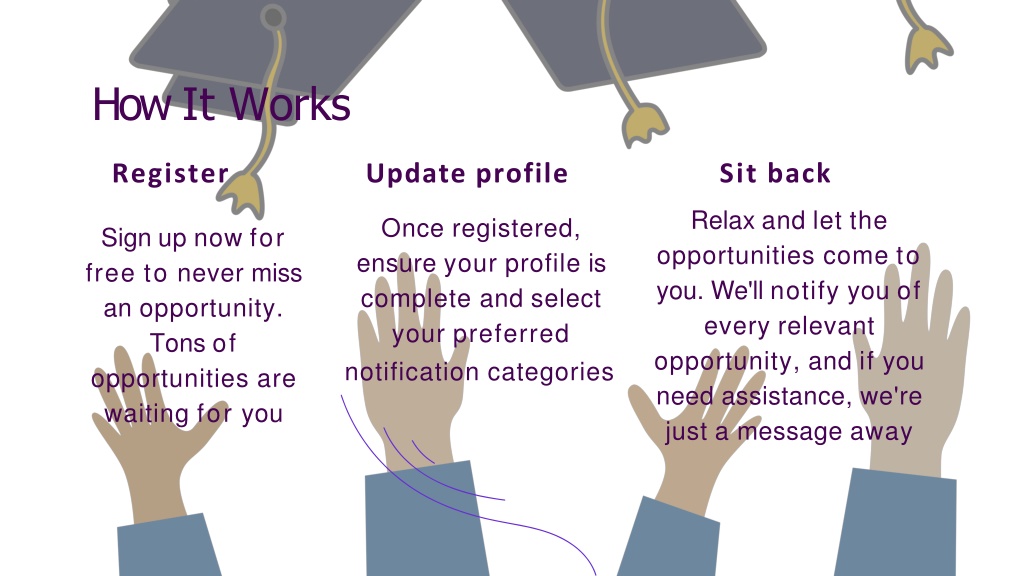 How It Works

Register

Sign up now for free to never miss an opportunity. Tons of opportunities are waiting for you

Update profile

Once registered, ensure your profile is complete and select your preferred notification categories

Sit back

Relax and let the opportunities come to you. We'll notify you of every relevant opportunity, and if you need assistance, we're just a message away